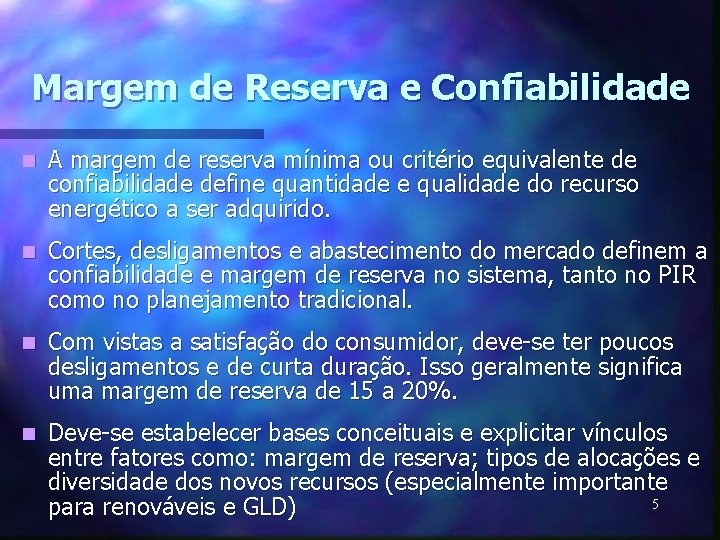 Margem de Reserva e Confiabilidade

A margem de reserva mínima ou critério equivalente de confiabilidade define quantidade e qualidade do recurso energético a ser adquirido.

Cortes, desligamentos e abastecimento do mercado definem a confiabilidade e margem de reserva no sistema, tanto no PIR como no planejamento tradicional.

Com vistas a satisfação do consumidor, deve-se ter poucos desligamentos e de curta duração. Isso geralmente significa uma margem de reserva de 15 a 20%.

Deve-se estabelecer bases conceituais e explicitar vínculos entre fatores como: margem de reserva; tipos de alocações e diversidade dos novos recursos (especialmente importante para renováveis e GLD)

5